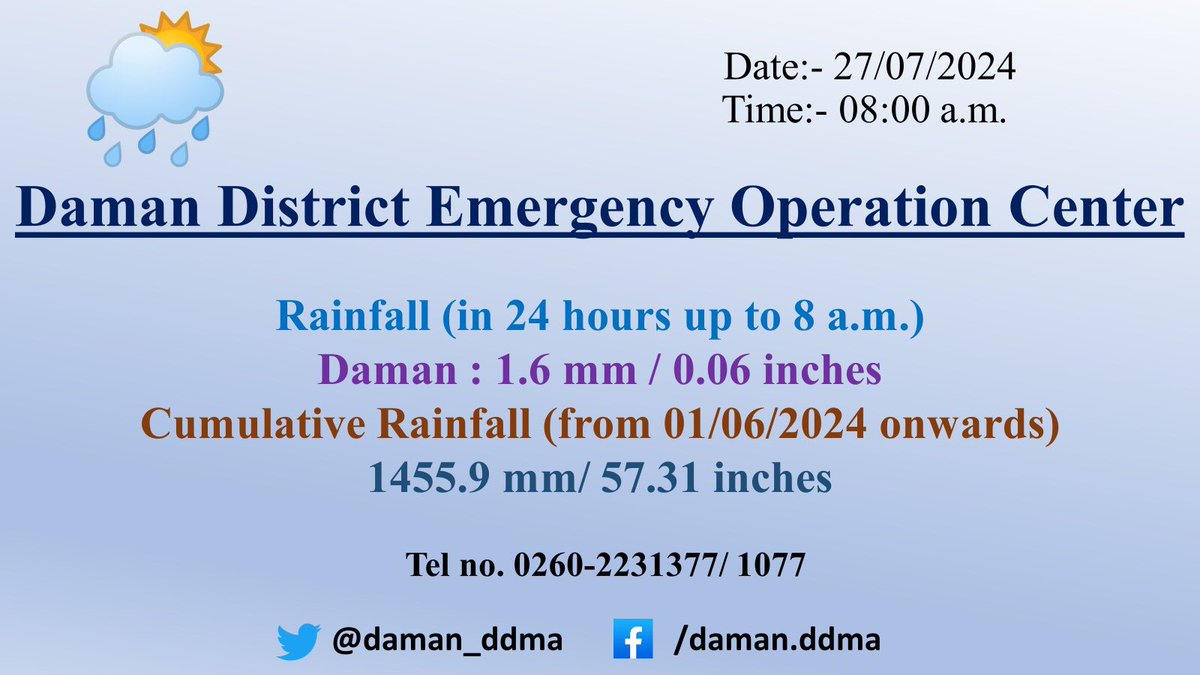 Date:- 27/07/2024
Time:- 08:00 a.m.

Daman District Emergency Operation Center

Rainfall (in 24 hours up to 8 a.m.)
Daman : 1.6 mm / 0.06 inches
Cumulative Rainfall (from 01/06/2024 onwards)
1455.9 mm/ 57.31 inches

Tel no. 0260-2231377/ 1077

@daman_ddma /daman.ddma